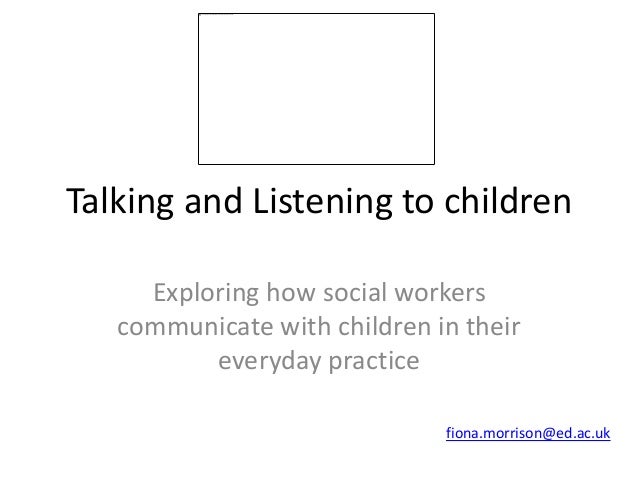 Talking and Listening to children

Exploring how social workers communicate with children in their everyday practice

fiona.morrison@ed.ac.uk